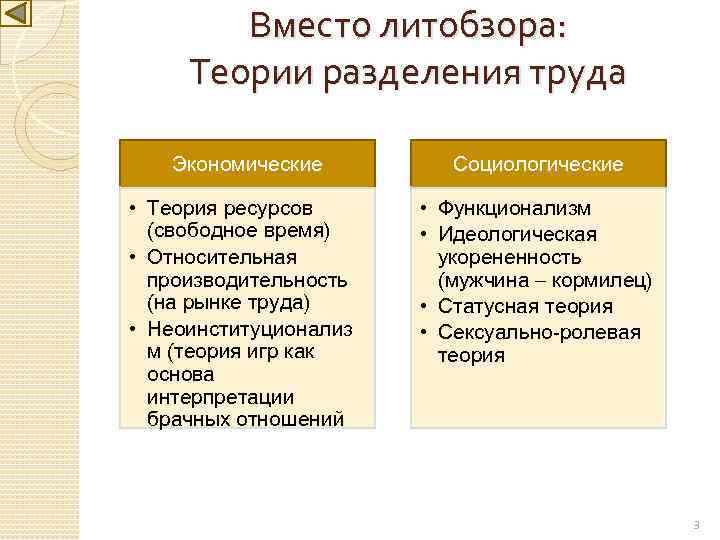 Вместо литобзора:
Теории разделения труда

Экономические

• Теория ресурсов (свободное время)
• Относительная производительность (на рынке труда)
• Неоинституционализм (теория игр как основа интерпретации брачных отношений

Социологические

• Функционализм
• Идеологическая укорененность (мужчина – кормилец)
• Статусная теория
• Сексуально-ролевая теория

3